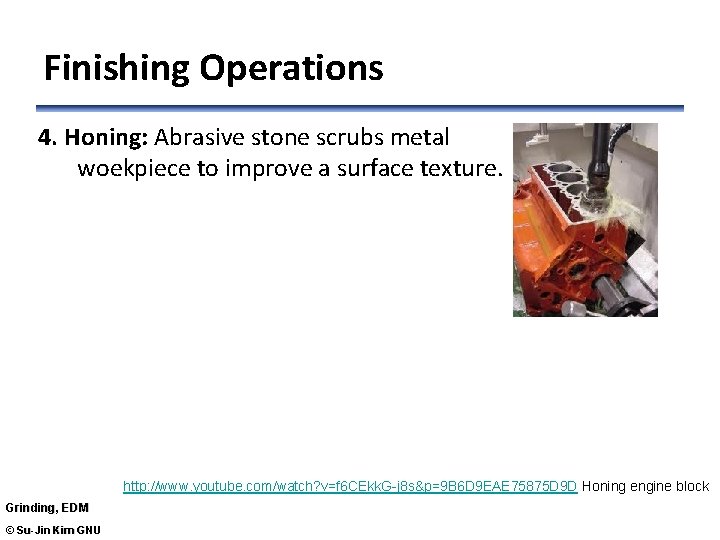 Finishing Operations

4. Honing: Abrasive stone scrubs metal woekpiece to improve a surface texture.

http://www.youtube.com/watch?v=f6CEkkG-j8s&p=9B6D9EAE75875D9D Honing engine block

Grinding, EDM

© Su-Jin Kim GNU